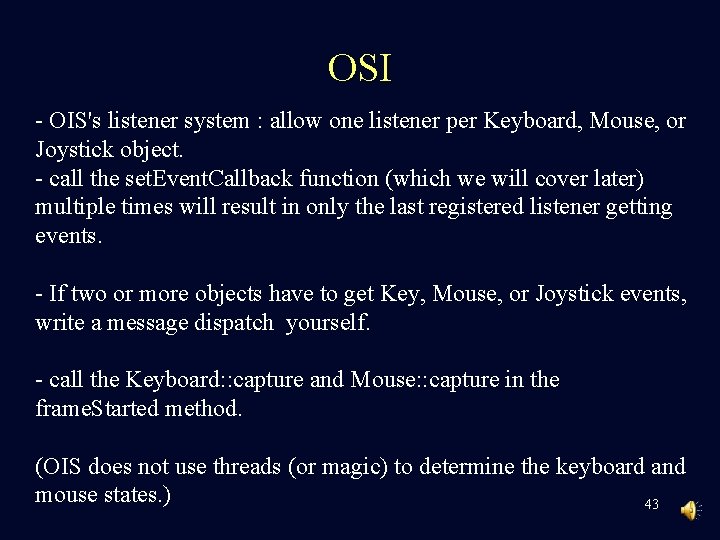 OSI

- OIS's listener system : allow one listener per Keyboard, Mouse, or Joystick object.
- call the setEventCallback function (which we will cover later) multiple times will result in only the last registered listener getting events.

- If two or more objects have to get Key, Mouse, or Joystick events, write a message dispatch yourself.

- call the Keyboard::capture and Mouse::capture in the frameStarted method.

(OIS does not use threads (or magic) to determine the keyboard and mouse states.)

43